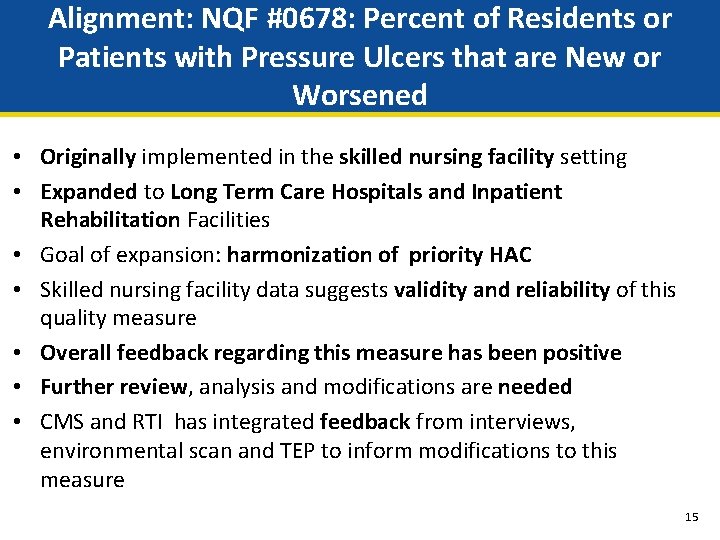 Alignment: NQF #0678: Percent of Residents or Patients with Pressure Ulcers that are New or Worsened

• Originally implemented in the skilled nursing facility setting
• Expanded to Long Term Care Hospitals and Inpatient Rehabilitation Facilities
• Goal of expansion: harmonization of priority HAC
• Skilled nursing facility data suggests validity and reliability of this quality measure
• Overall feedback regarding this measure has been positive
• Further review, analysis and modifications are needed
• CMS and RTI has integrated feedback from interviews, environmental scan and TEP to inform modifications to this measure

15